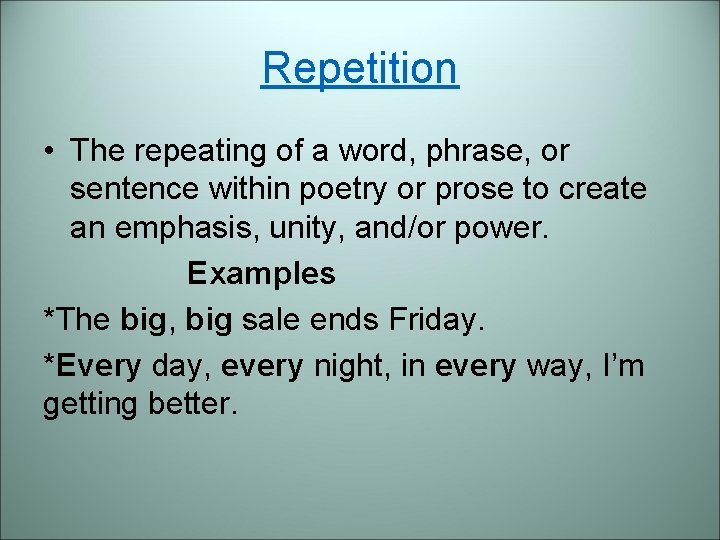 Repetition

• The repeating of a word, phrase, or sentence within poetry or prose to create an emphasis, unity, and/or power.

Examples

*The big, big sale ends Friday.

*Every day, every night, in every way, I'm getting better.